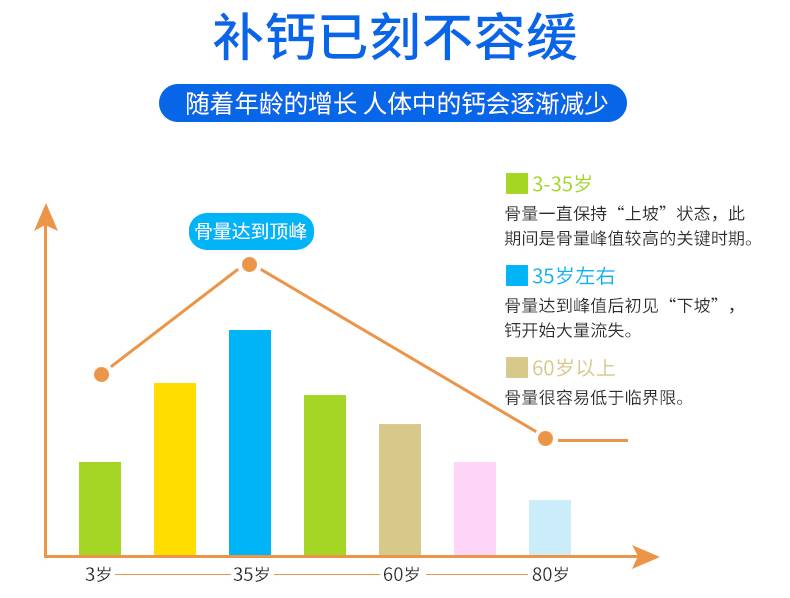 补钙已刻不容缓

随着年龄的增长 人体中的钙会逐渐减少

骨量达到顶峰

3-35岁
骨量一直保持“上坡”状态，此期间是骨量峰值较高的关键时期。

35岁左右
骨量达到峰值后初见“下坡”，钙开始大量流失。

60岁以上
骨量很容易低于临界限。

3岁 35岁 60岁 80岁